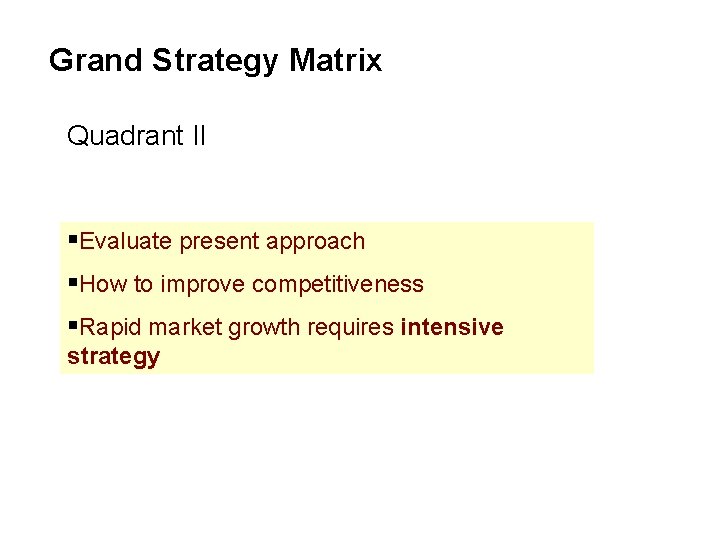 Grand Strategy Matrix

Quadrant II

▪Evaluate present approach

▪How to improve competitiveness

▪Rapid market growth requires intensive strategy